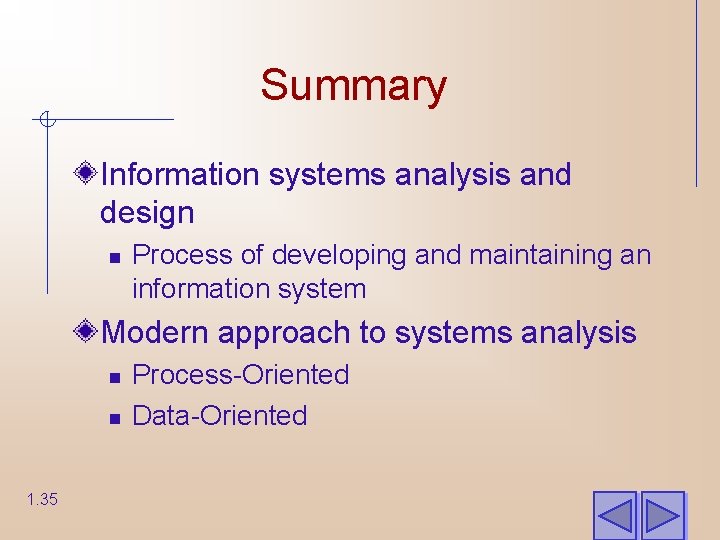 Summary

Information systems analysis and design

Process of developing and maintaining an information system

Modern approach to systems analysis

Process-Oriented

Data-Oriented

1.35